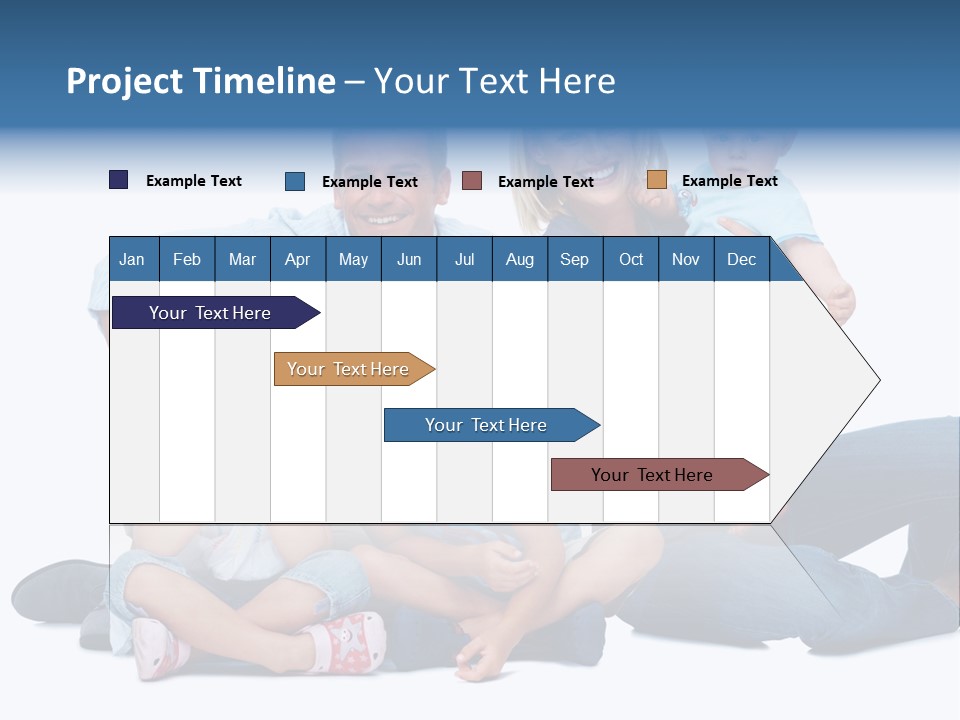 Project Timeline – Your Text Here

Example Text Example Text Example Text Example Text

| Jan | Feb | Mar | Apr | May | Jun | Jul | Aug | Sep | Oct | Nov | Dec |
|---|---|---|---|---|---|---|---|---|---|---|---|

Your Text Here

Your Text Here

Your Text Here

Your Text Here